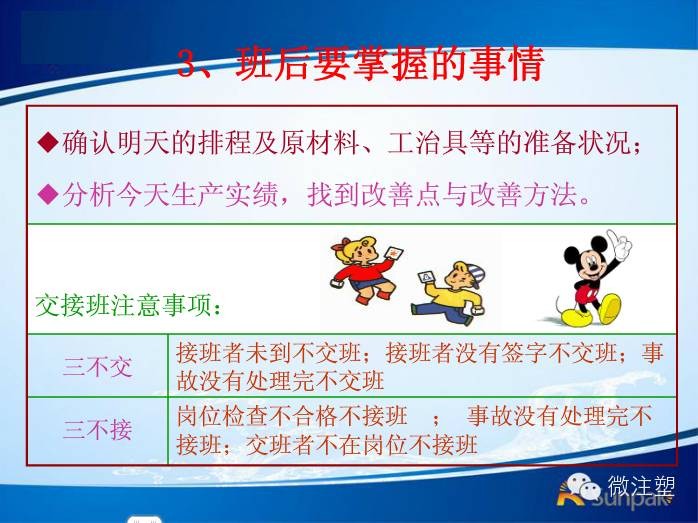 3、班后要掌握的事情

◆确认明天的排程及原材料、工治具等的准备状况；

◆分析今天生产实绩，找到改善点与改善方法。

交接班注意事项：

| 三不交 | 接班者未到不交班；接班者没有签字不交班；事故没有处理完不交班 |
|---|---|
| 三不接 | 岗位检查不合格不接班 ； 事故没有处理完不接班；交班者不在岗位不接班 |

微注塑
sunpak